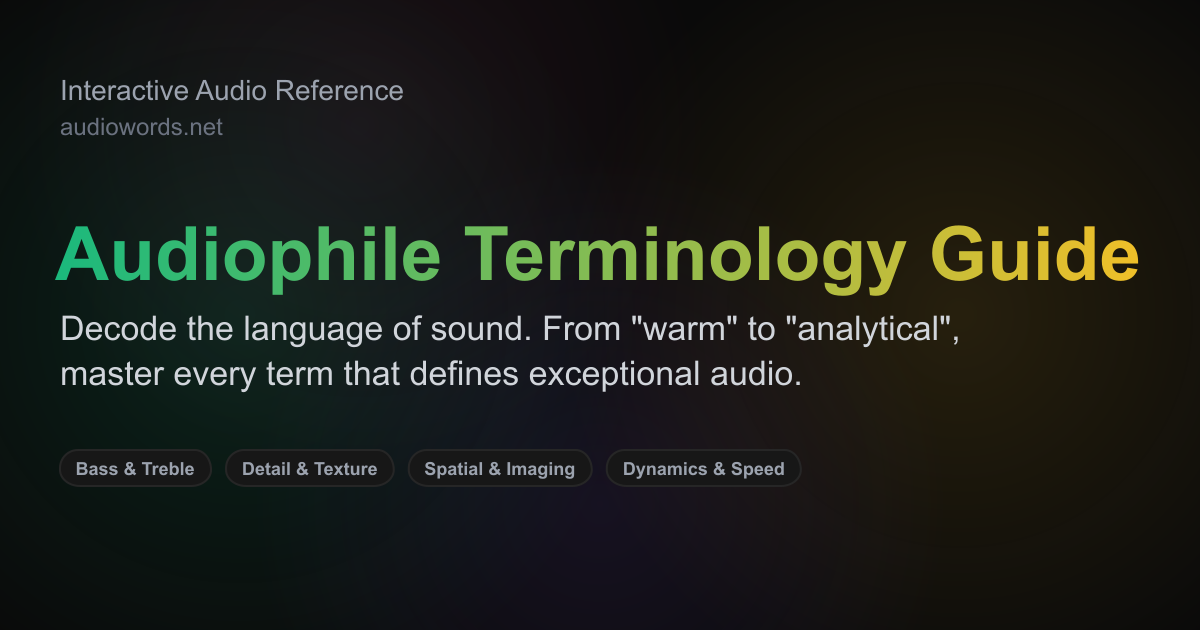 Interactive Audio Reference
audiowords.net

Audiophile Terminology Guide

Decode the language of sound. From "warm" to "analytical", master every term that defines exceptional audio.

Bass & Treble
Detail & Texture
Spatial & Imaging
Dynamics & Speed